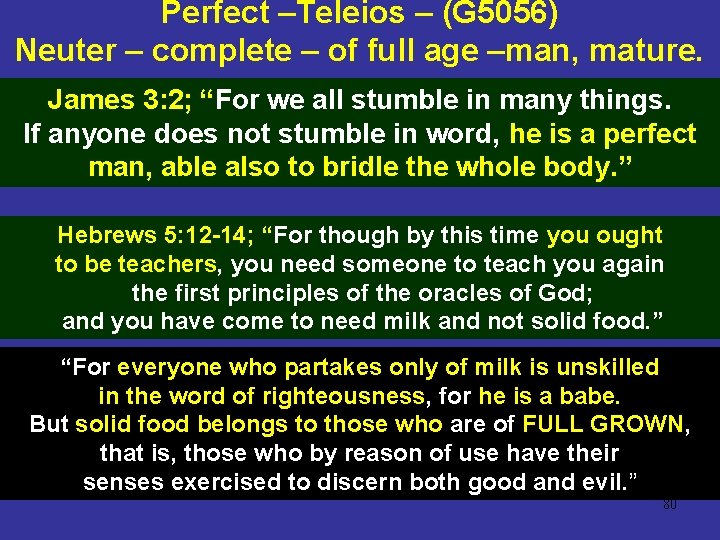 Perfect –Teleios – (G5056)
Neuter – complete – of full age –man, mature.

James 3:2; “For we all stumble in many things. If anyone does not stumble in word, he is a perfect man, able also to bridle the whole body.”

Hebrews 5:12-14; “For though by this time you ought to be teachers, you need someone to teach you again the first principles of the oracles of God; and you have come to need milk and not solid food.”

“For everyone who partakes only of milk is unskilled in the word of righteousness, for he is a babe. But solid food belongs to those who are of FULL GROWN, that is, those who by reason of use have their senses exercised to discern both good and evil.”

80